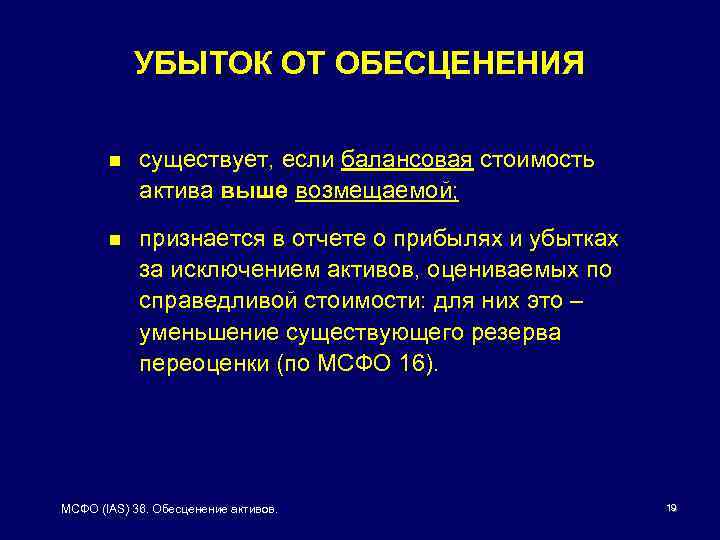 УБЫТОК ОТ ОБЕСЦЕНЕНИЯ

■ существует, если балансовая стоимость актива выше возмещаемой;

■ признается в отчете о прибылях и убытках за исключением активов, оцениваемых по справедливой стоимости: для них это – уменьшение существующего резерва переоценки (по МСФО 16).

МСФО (IAS) 36. Обесценение активов.

19